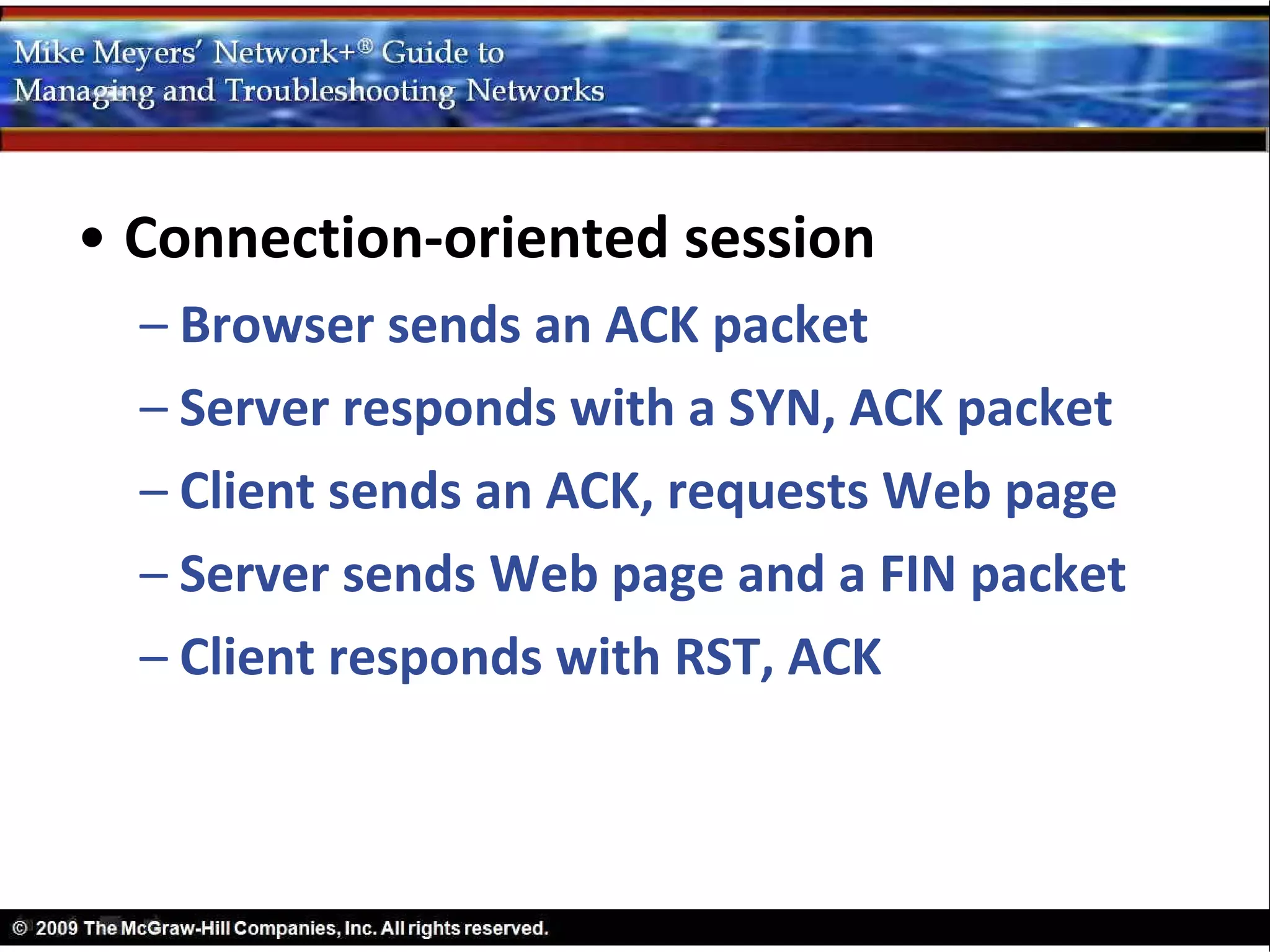 Mike Meyers' Network+® Guide to
Managing and Troubleshooting Networks

• Connection-oriented session
– Browser sends an ACK packet
– Server responds with a SYN, ACK packet
– Client sends an ACK, requests Web page
– Server sends Web page and a FIN packet
– Client responds with RST, ACK

© 2009 The McGraw-Hill Companies, Inc. All rights reserved.